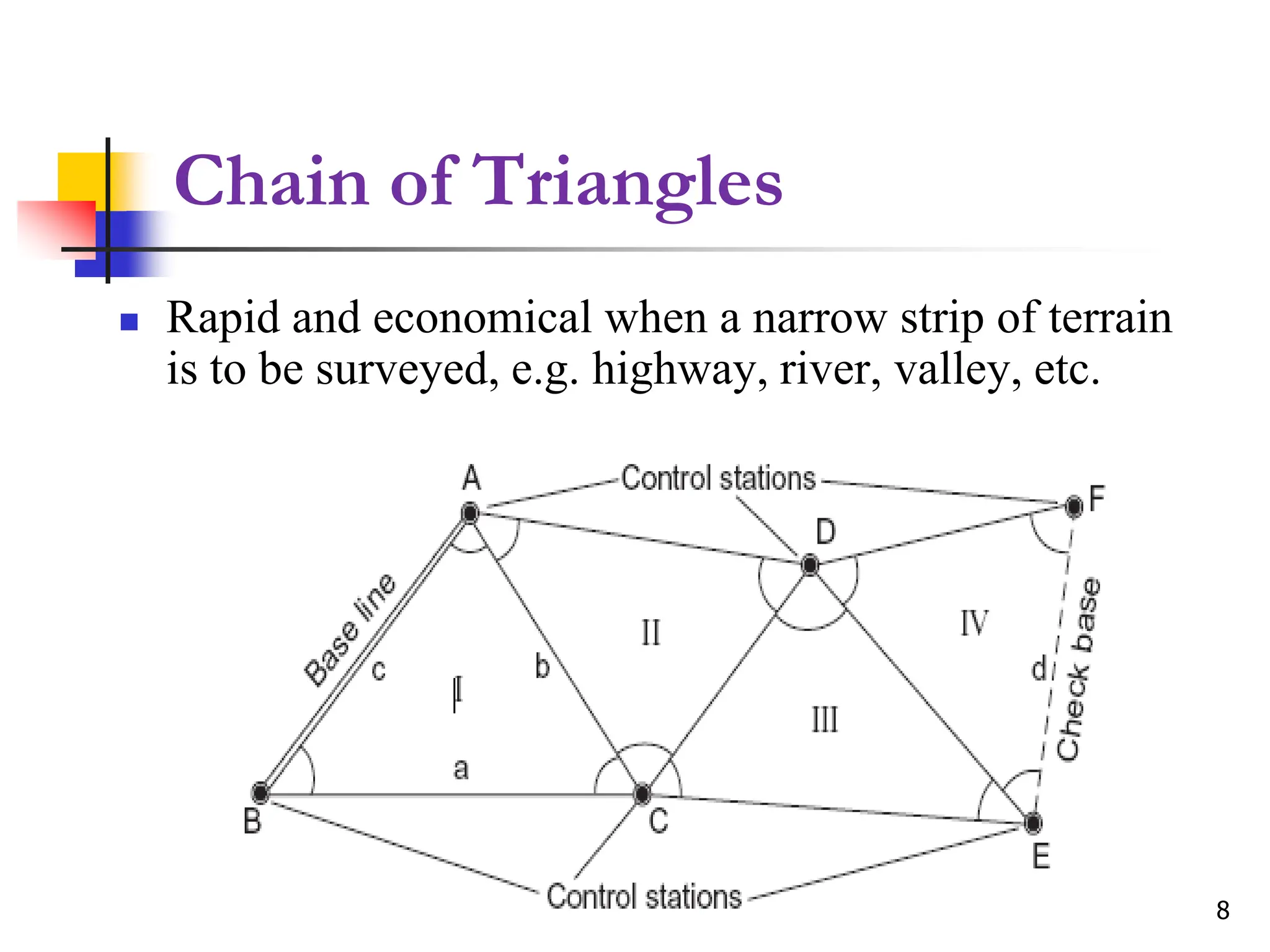 Chain of Triangles

Rapid and economical when a narrow strip of terrain is to be surveyed, e.g. highway, river, valley, etc.

A
Control stations
F
D
Base line
c
I
b
II
IV
d
Check base
III
a
B
C
E
Control stations

8